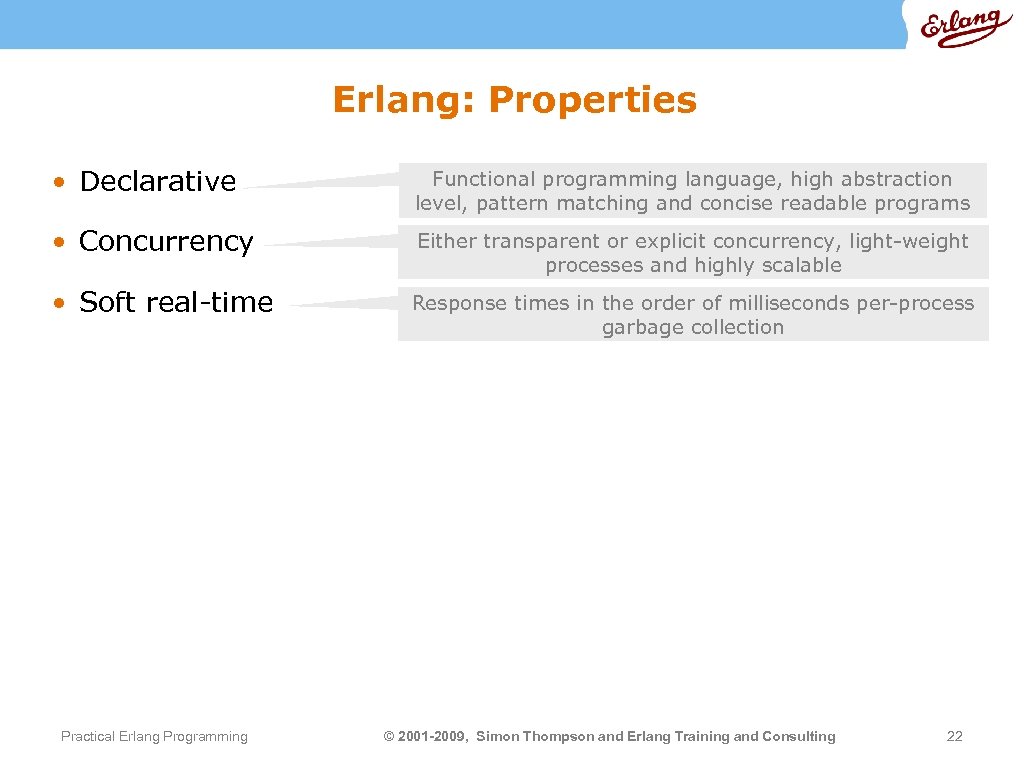 Erlang

Erlang: Properties

• Declarative

Functional programming language, high abstraction level, pattern matching and concise readable programs

• Concurrency

Either transparent or explicit concurrency, light-weight processes and highly scalable

• Soft real-time

Response times in the order of milliseconds per-process garbage collection

Practical Erlang Programming

© 2001-2009, Simon Thompson and Erlang Training and Consulting

22